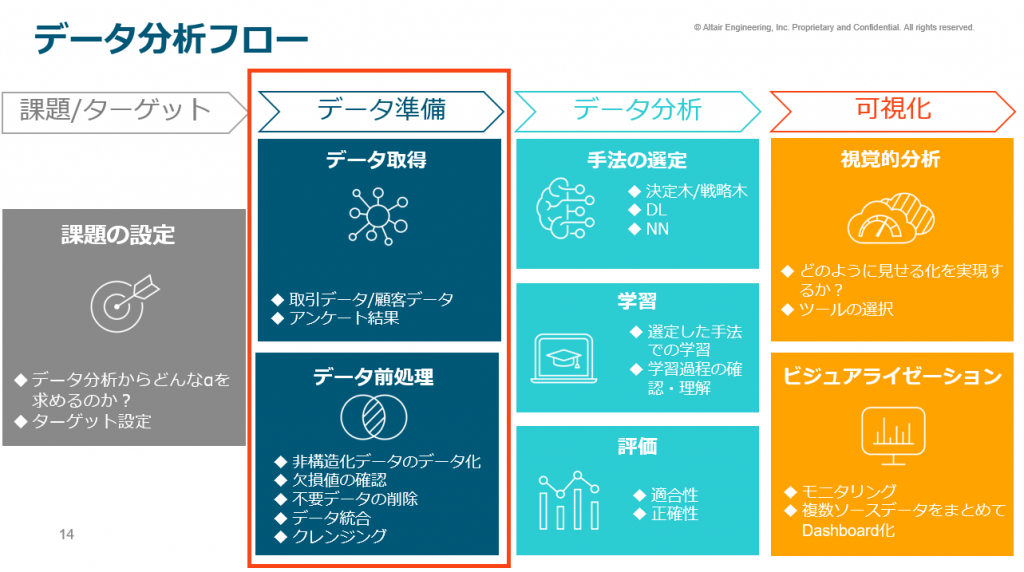 データ分析フロー

© Altair Engineering, Inc. Proprietary and Confidential. All rights reserved.

課題/ターゲット

課題の設定

◆ データ分析からどんなαを求めるのか？
◆ ターゲット設定

データ準備

データ取得

◆ 取引データ/顧客データ
◆ アンケート結果

データ前処理

◆ 非構造化データのデータ化
◆ 欠損値の確認
◆ 不要データの削除
◆ データ統合
◆ クレンジング

データ分析

手法の選定

◆ 決定木/戦略木
◆ DL
◆ NN

学習

◆ 選定した手法での学習
◆ 学習過程の確認・理解

評価

◆ 適合性
◆ 正確性

可視化

視覚的分析

◆ どのように見せる化を実現するか？
◆ ツールの選択

ビジュアライゼーション

◆ モニタリング
◆ 複数ソースデータをまとめてDashboard化

14